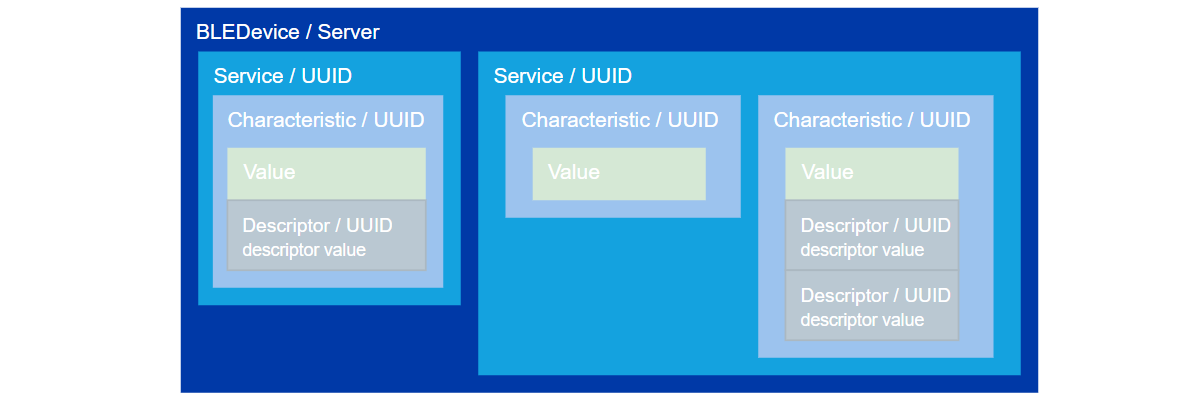 BLEDevice / Server

Service / UUID

Characteristic / UUID

Value

Descriptor / UUID
descriptor value

Service / UUID

Characteristic / UUID

Value

Characteristic / UUID

Value

Descriptor / UUID
descriptor value

Descriptor / UUID
descriptor value